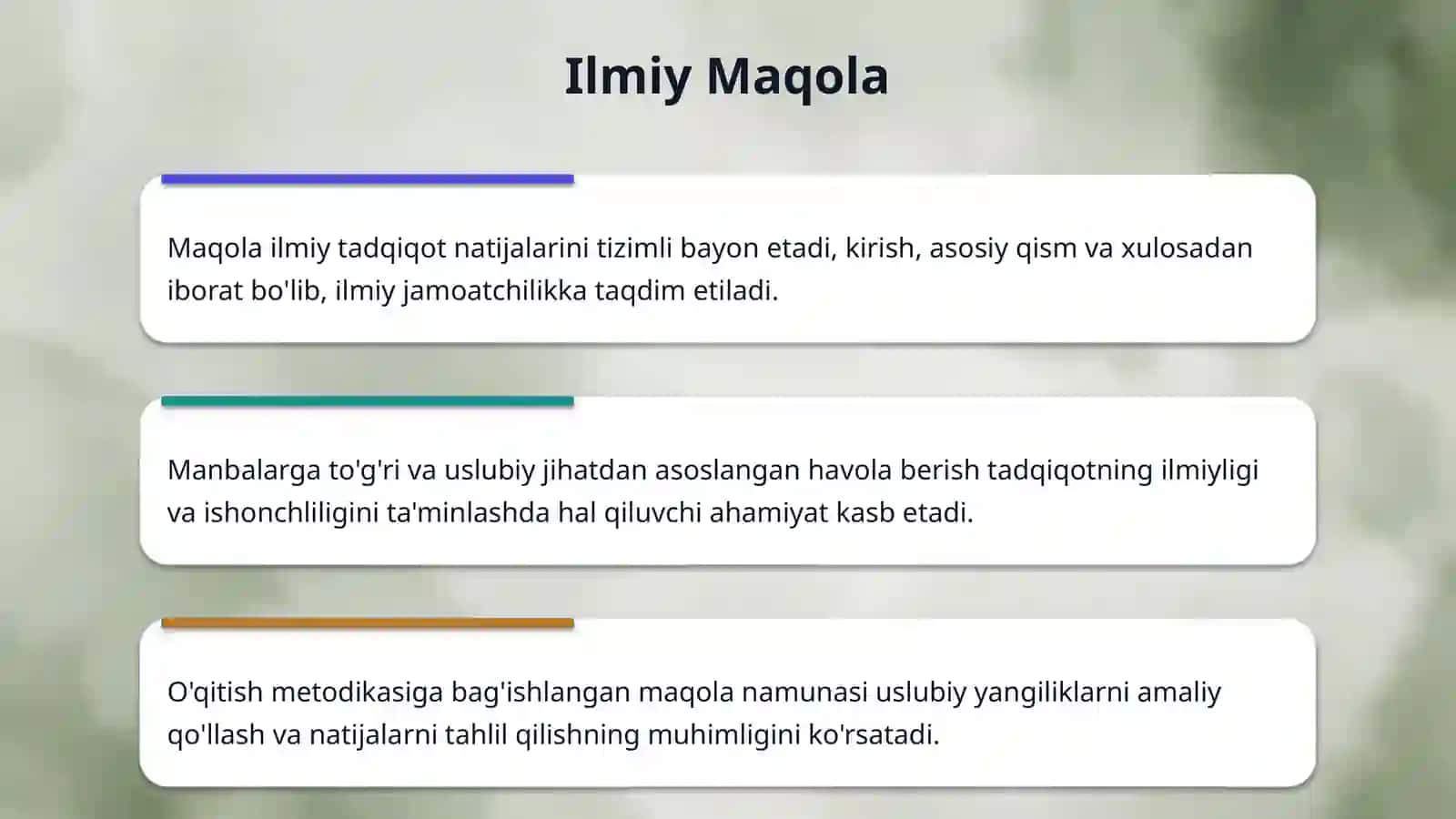 Ilmiy Maqola

Maqola ilmiy tadqiqot natijalarini tizimli bayon etadi, kirish, asosiy qism va xulosadan iborat bo'lib, ilmiy jamoatchilikka taqdim etiladi.

Manbalarga to'g'ri va uslubiy jihatdan asoslangan havola berish tadqiqotning ilmiyligi va ishonchliligini ta'minlashda hal qiluvchi ahamiyat kasb etadi.

O'qitish metodikasiga bag'ishlangan maqola namunasi uslubiy yangiliklarni amaliy qo'llash va natijalarni tahlil qilishning muhimligini ko'rsatadi.